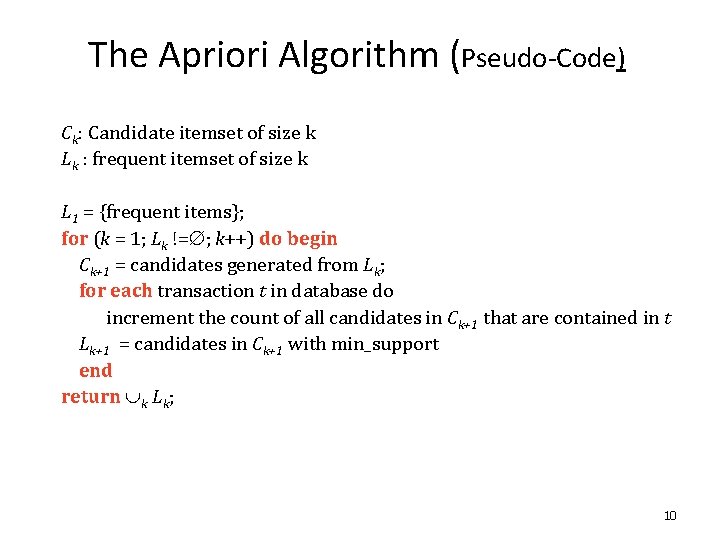 The Apriori Algorithm (Pseudo-Code)

$C_k$: Candidate itemset of size k
$L_k$ : frequent itemset of size k

$L_1$ = {frequent items};
for ($k$ = 1; $L_k$ !=$\emptyset$; $k$++) do begin
$C_{k+1}$ = candidates generated from $L_k$;
for each transaction $t$ in database do
increment the count of all candidates in $C_{k+1}$ that are contained in $t$
$L_{k+1}$ = candidates in $C_{k+1}$ with min_support
end
return $\cup_k L_k$;

10